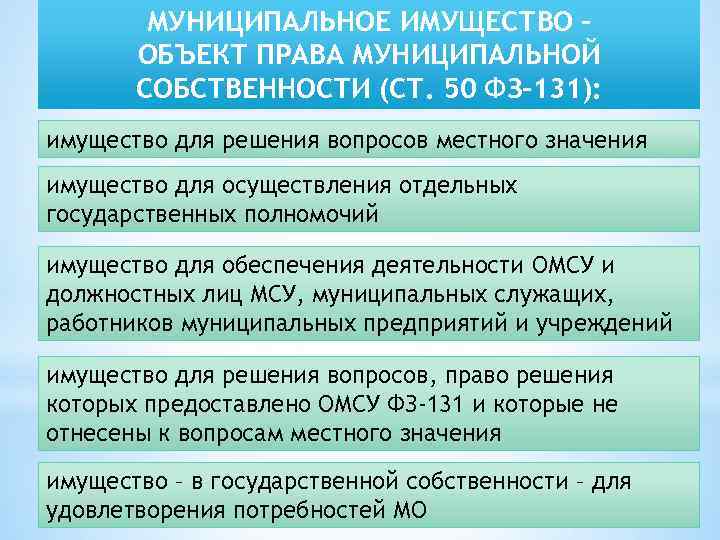 МУНИЦИПАЛЬНОЕ ИМУЩЕСТВО – ОБЪЕКТ ПРАВА МУНИЦИПАЛЬНОЙ СОБСТВЕННОСТИ (СТ. 50 ФЗ-131):

имущество для решения вопросов местного значения

имущество для осуществления отдельных государственных полномочий

имущество для обеспечения деятельности ОМСУ и должностных лиц МСУ, муниципальных служащих, работников муниципальных предприятий и учреждений

имущество для решения вопросов, право решения которых предоставлено ОМСУ ФЗ-131 и которые не отнесены к вопросам местного значения

имущество – в государственной собственности – для удовлетворения потребностей МО